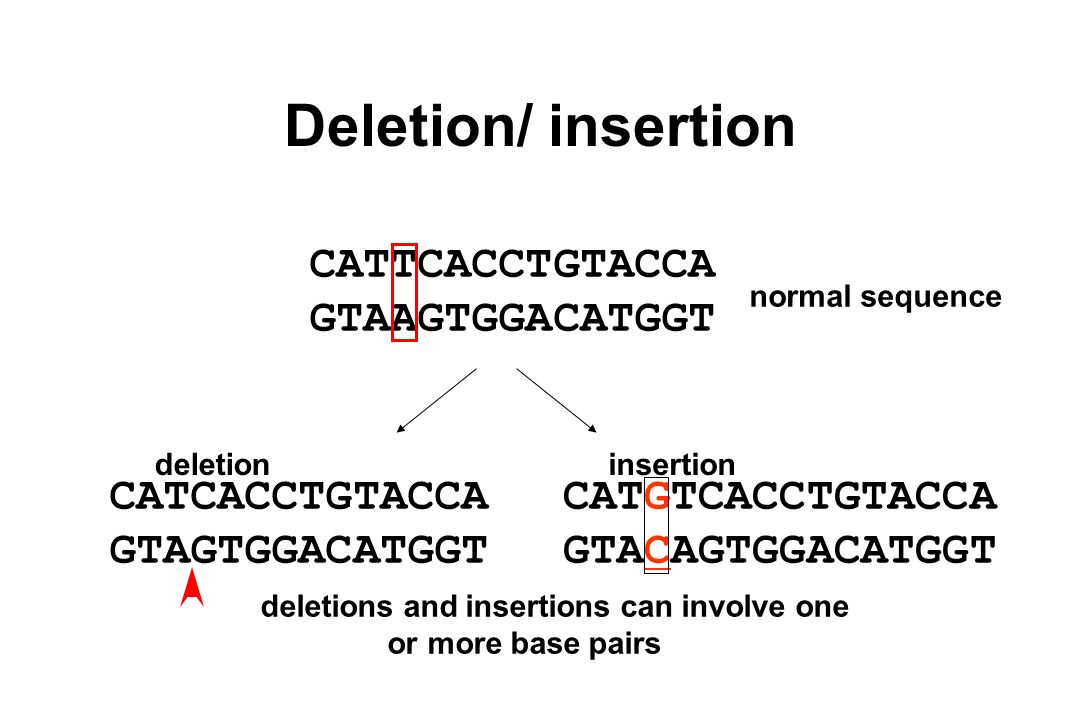 Deletion/ insertion

CATTCACCTGTACCA
GTAAGTGGACATGGT

normal sequence

deletion

CATCACCTGTACCA
GTAGTGGACATGGT

insertion

CATGTCACCTGTACCA
GTACAGTGGACATGGT

deletions and insertions can involve one or more base pairs